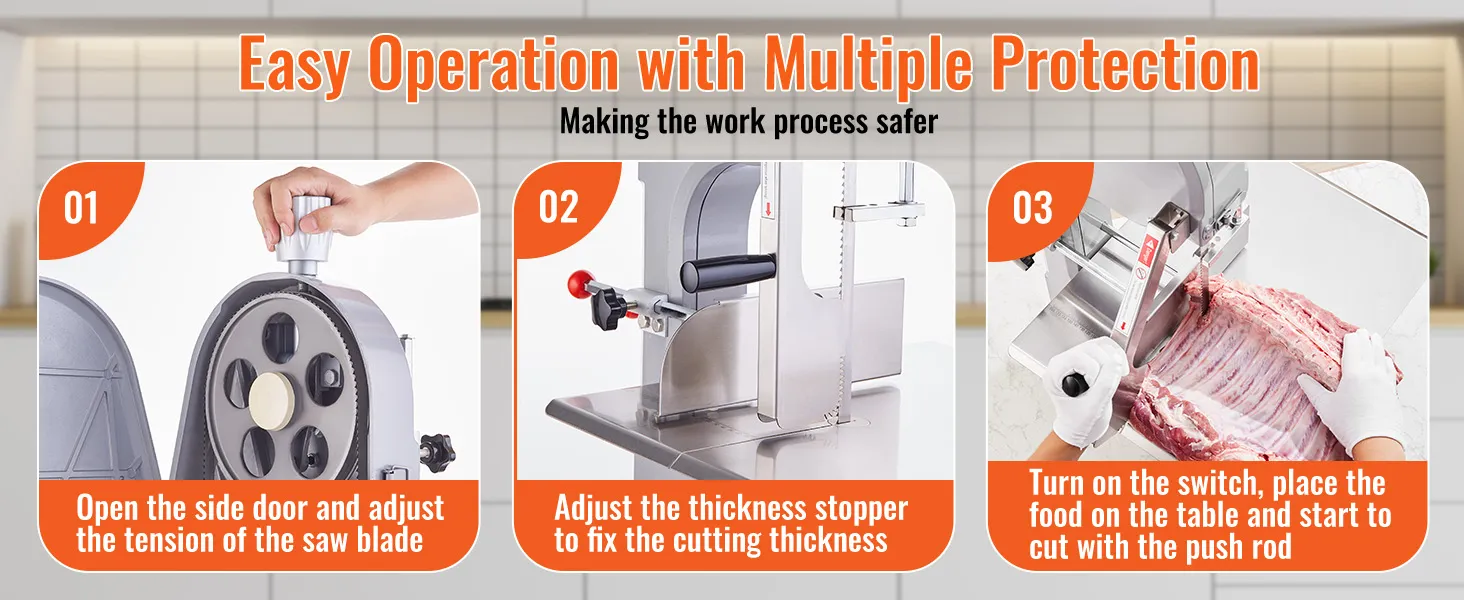 Easy Operation with Multiple Protection

Making the work process safer

01

Open the side door and adjust the tension of the saw blade

02

Adjust the thickness stopper to fix the cutting thickness

03

Turn on the switch, place the food on the table and start to cut with the push rod